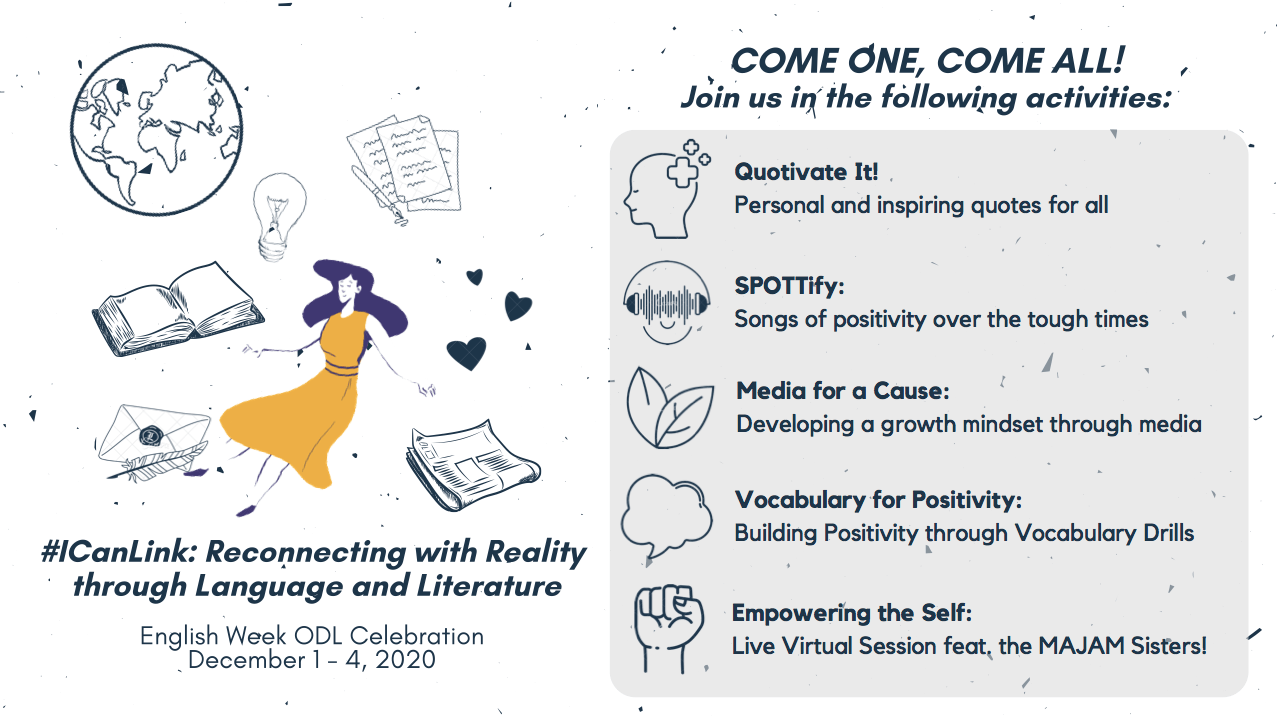 #ICanLink: Reconnecting with Reality through Language and Literature

English Week ODL Celebration
December 1 - 4, 2020

COME ONE, COME ALL!
Join us in the following activities:

Quotivate It!
Personal and inspiring quotes for all

SPOTTify:
Songs of positivity over the tough times

Media for a Cause:
Developing a growth mindset through media

Vocabulary for Positivity:
Building Positivity through Vocabulary Drills

Empowering the Self:
Live Virtual Session feat. the MAJAM Sisters!